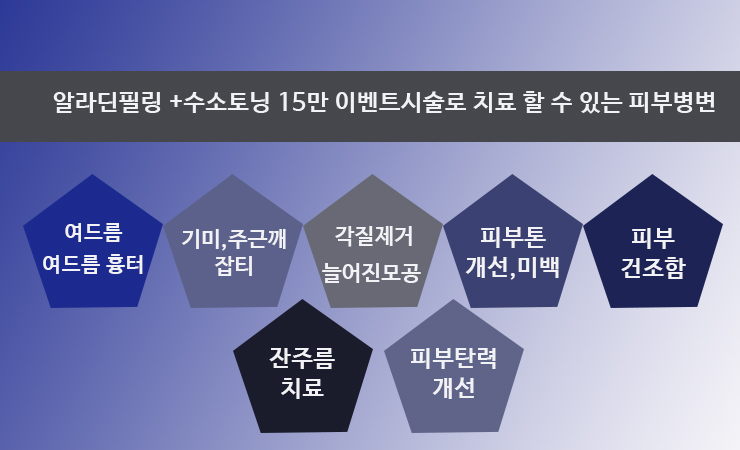 알라딘필링 +수소토닝 15만 이벤트시술로 치료 할 수 있는 피부병변

여드름
여드름 흉터

기미,주근깨
잡티

각질제거
늘어진모공

피부톤
개선,미백

피부
건조함

잔주름
치료

피부탄력
개선